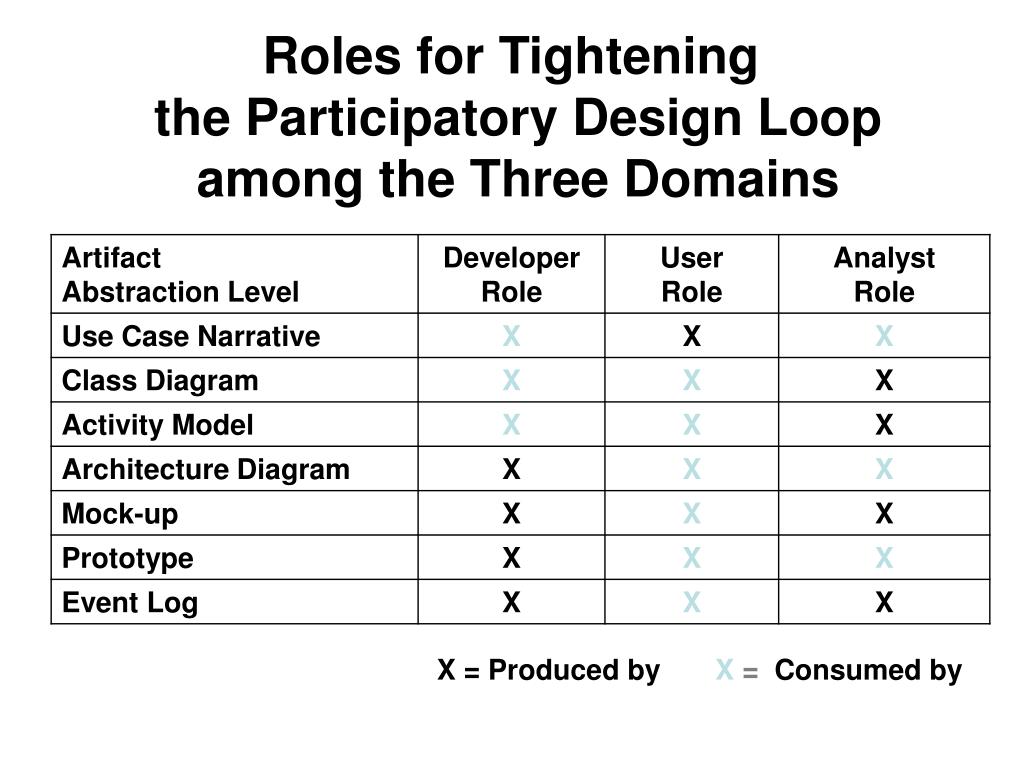 Roles for Tightening
the Participatory Design Loop
among the Three Domains

| Artifact Abstraction Level | Developer Role | User Role | Analyst Role |
|---|---|---|---|
| Use Case Narrative | X | X | X |
| Class Diagram | X | X | X |
| Activity Model | X | X | X |
| Architecture Diagram | X | X | X |
| Mock-up | X | X | X |
| Prototype | X | X | X |
| Event Log | X | X | X |

X = Produced by X = Consumed by